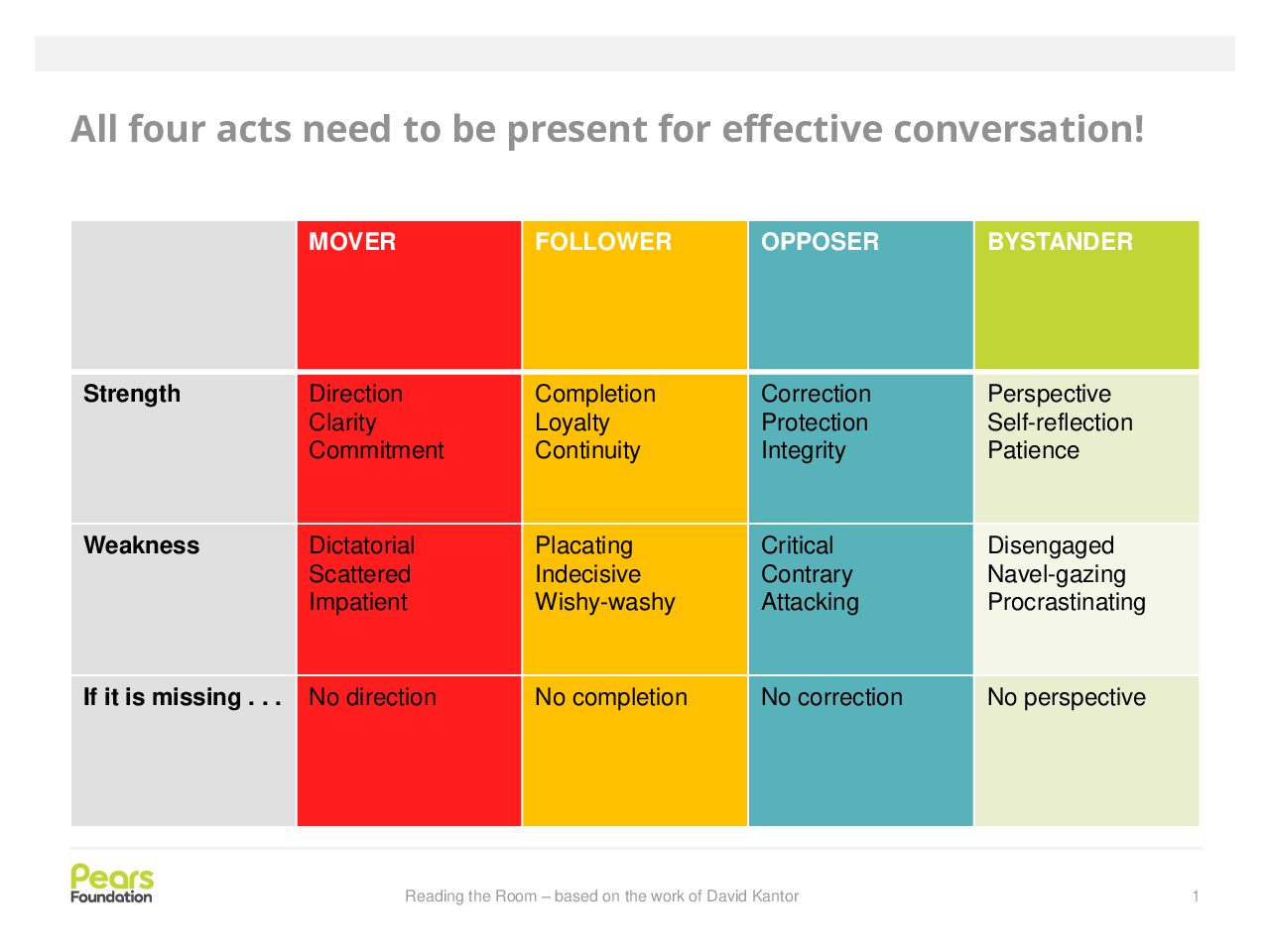 All four acts need to be present for effective conversation!

| | MOVER | FOLLOWER | OPPOSER | BYSTANDER |
|---|---|---|---|---|
| Strength | Direction Clarity Commitment | Completion Loyalty Continuity | Correction Protection Integrity | Perspective Self-reflection Patience |
| Weakness | Dictatorial Scattered Impatient | Placating Indecisive Wishy-washy | Critical Contrary Attacking | Disengaged Navel-gazing Procrastinating |
| If it is missing . . . | No direction | No completion | No correction | No perspective |

Pears Foundation

Reading the Room – based on the work of David Kantor

1